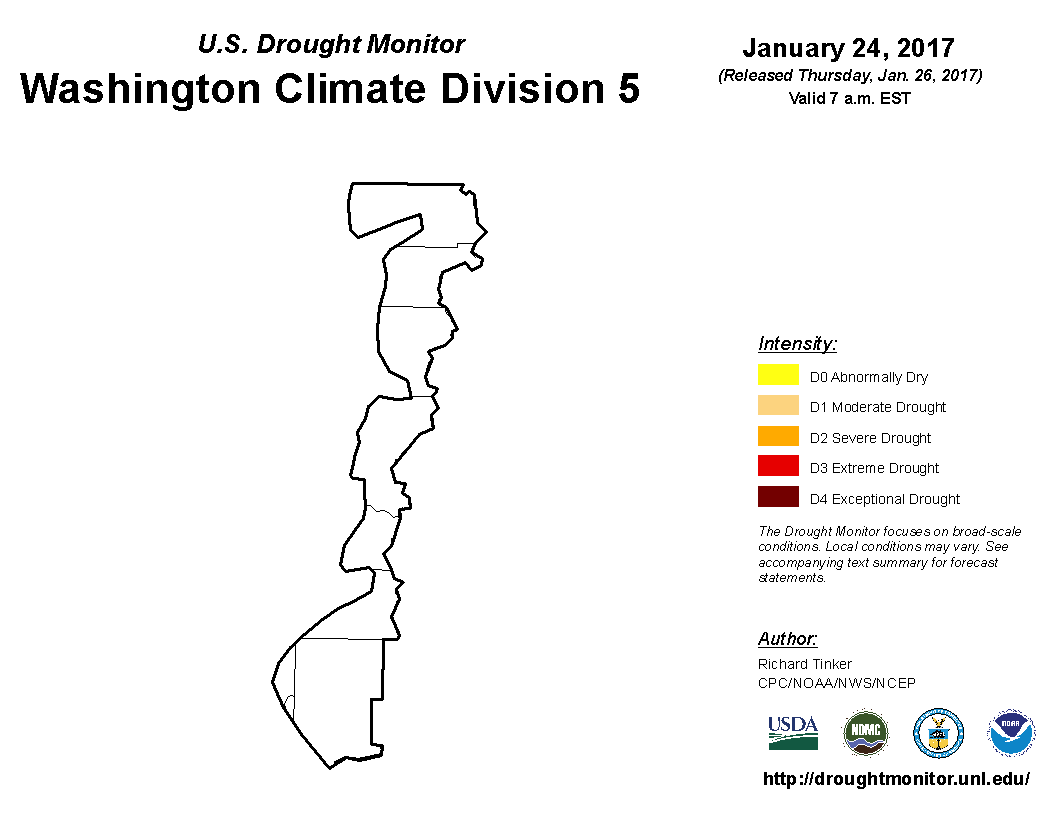 U.S. Drought Monitor
Washington Climate Division 5

January 24, 2017
(Released Thursday, Jan. 26, 2017)
Valid 7 a.m. EST

Intensity:
D0 Abnormally Dry
D1 Moderate Drought
D2 Severe Drought
D3 Extreme Drought
D4 Exceptional Drought

The Drought Monitor focuses on broad-scale conditions. Local conditions may vary. See accompanying text summary for forecast statements.

Author:
Richard Tinker
CPC/NOAA/NWS/NCEP

USDA
NDMC
NOAA

http://droughtmonitor.unl.edu/